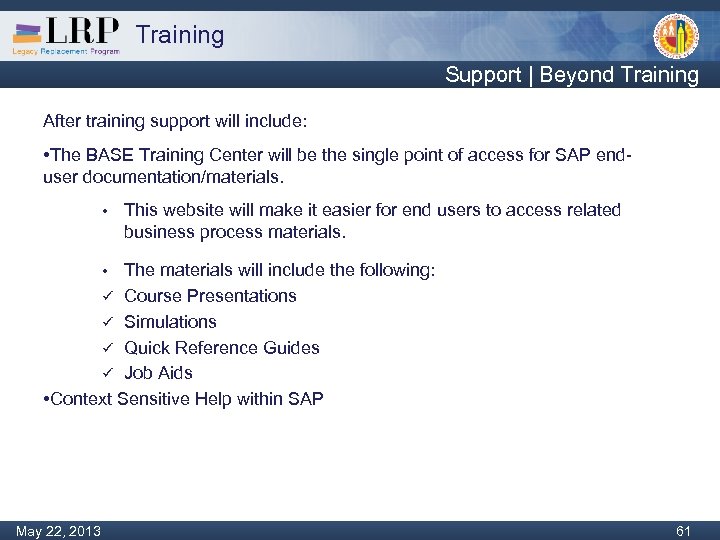 LRP
Legacy Replacement Program

Training

Support | Beyond Training

After training support will include:

•The BASE Training Center will be the single point of access for SAP end-user documentation/materials.

• This website will make it easier for end users to access related business process materials.

• The materials will include the following:
✓ Course Presentations
✓ Simulations
✓ Quick Reference Guides
✓ Job Aids

•Context Sensitive Help within SAP

May 22, 2013

61